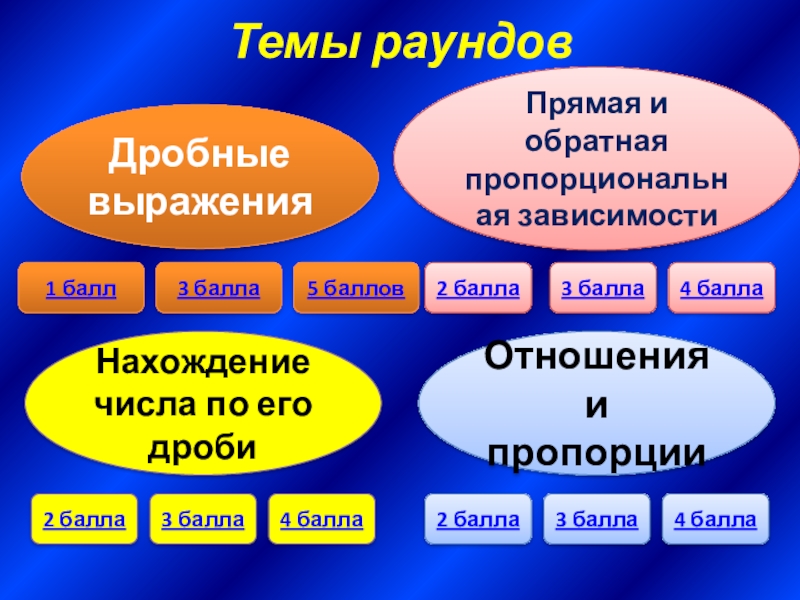 Темы раундов

Дробные выражения

Прямая и обратная пропорциональная зависимости

1 балл

3 балла

5 баллов

2 балла

3 балла

4 балла

Нахождение числа по его дроби

Отношения и пропорции

2 балла

3 балла

4 балла

2 балла

3 балла

4 балла